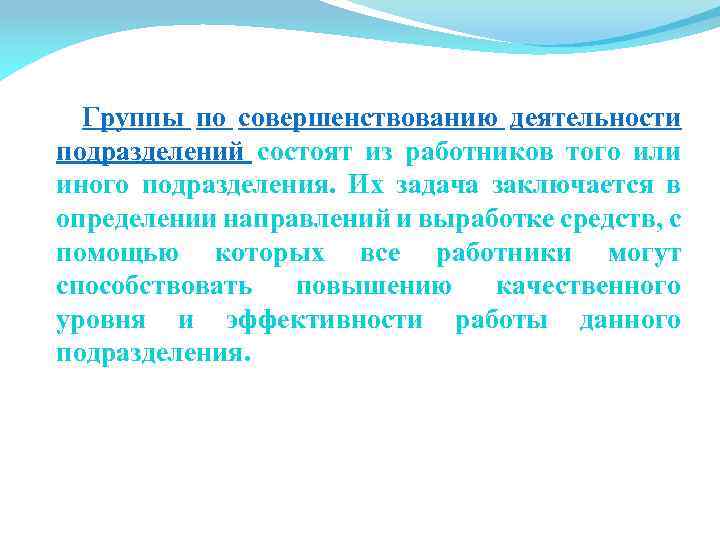 Группы по совершенствованию деятельности подразделений состоят из работников того или иного подразделения. Их задача заключается в определении направлений и выработке средств, с помощью которых все работники могут способствовать повышению качественного уровня и эффективности работы данного подразделения.